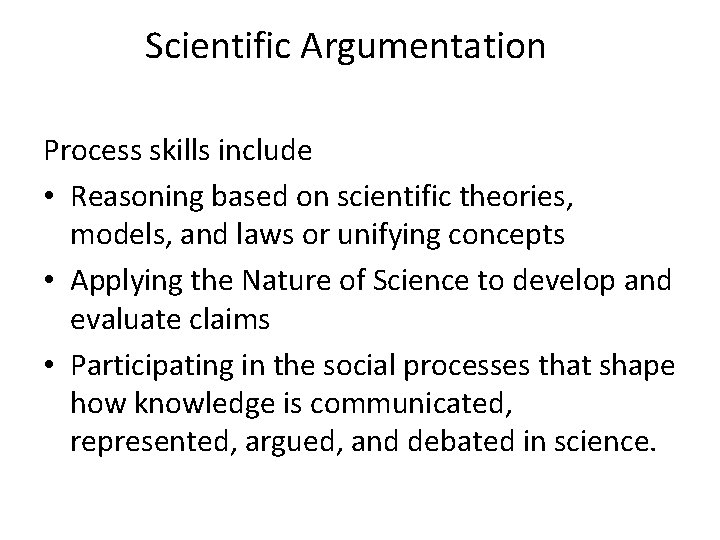 Scientific Argumentation

Process skills include

• Reasoning based on scientific theories, models, and laws or unifying concepts
• Applying the Nature of Science to develop and evaluate claims
• Participating in the social processes that shape how knowledge is communicated, represented, argued, and debated in science.